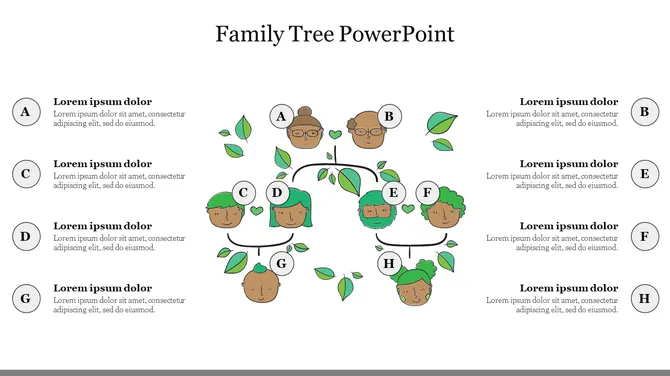 Family Tree PowerPoint

A

Lorem ipsum dolor
Lorem ipsum dolor sit amet, consectetur adipiscing elit, sed do eiusmod.

C

Lorem ipsum dolor
Lorem ipsum dolor sit amet, consectetur adipiscing elit, sed do eiusmod.

D

Lorem ipsum dolor
Lorem ipsum dolor sit amet, consectetur adipiscing elit, sed do eiusmod.

G

Lorem ipsum dolor
Lorem ipsum dolor sit amet, consectetur adipiscing elit, sed do eiusmod.

A B C D E F G H

Lorem ipsum dolor
Lorem ipsum dolor sit amet, consectetur adipiscing elit, sed do eiusmod.

B

Lorem ipsum dolor
Lorem ipsum dolor sit amet, consectetur adipiscing elit, sed do eiusmod.

E

Lorem ipsum dolor
Lorem ipsum dolor sit amet, consectetur adipiscing elit, sed do eiusmod.

F

Lorem ipsum dolor
Lorem ipsum dolor sit amet, consectetur adipiscing elit, sed do eiusmod.

H